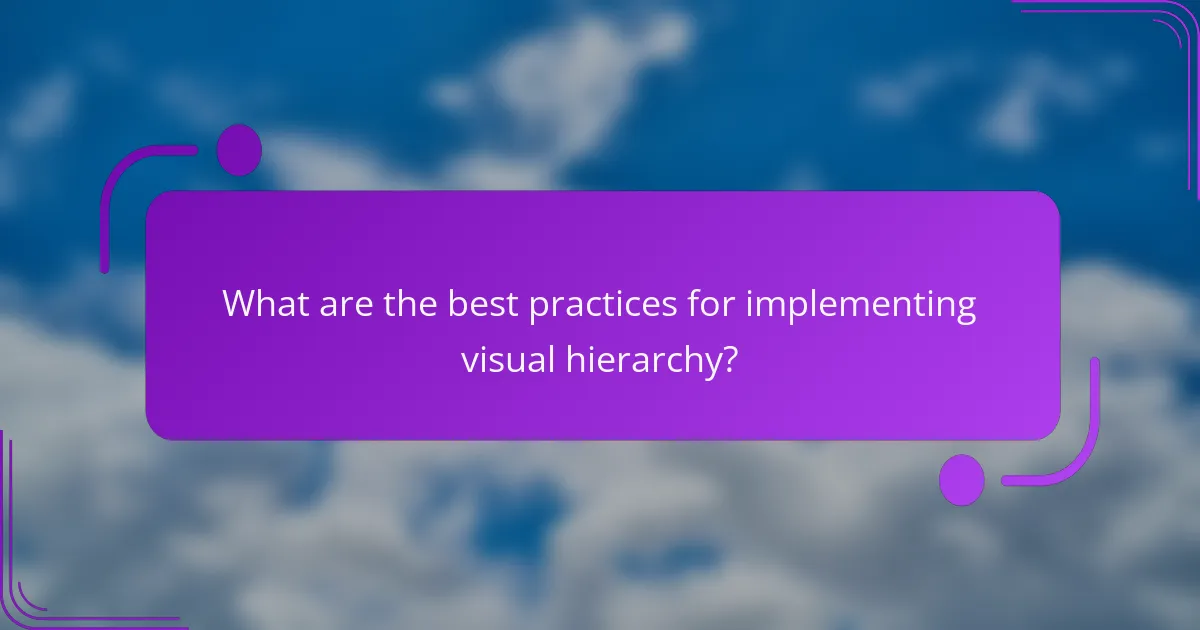 What are the best practices for implementing visual hierarchy?